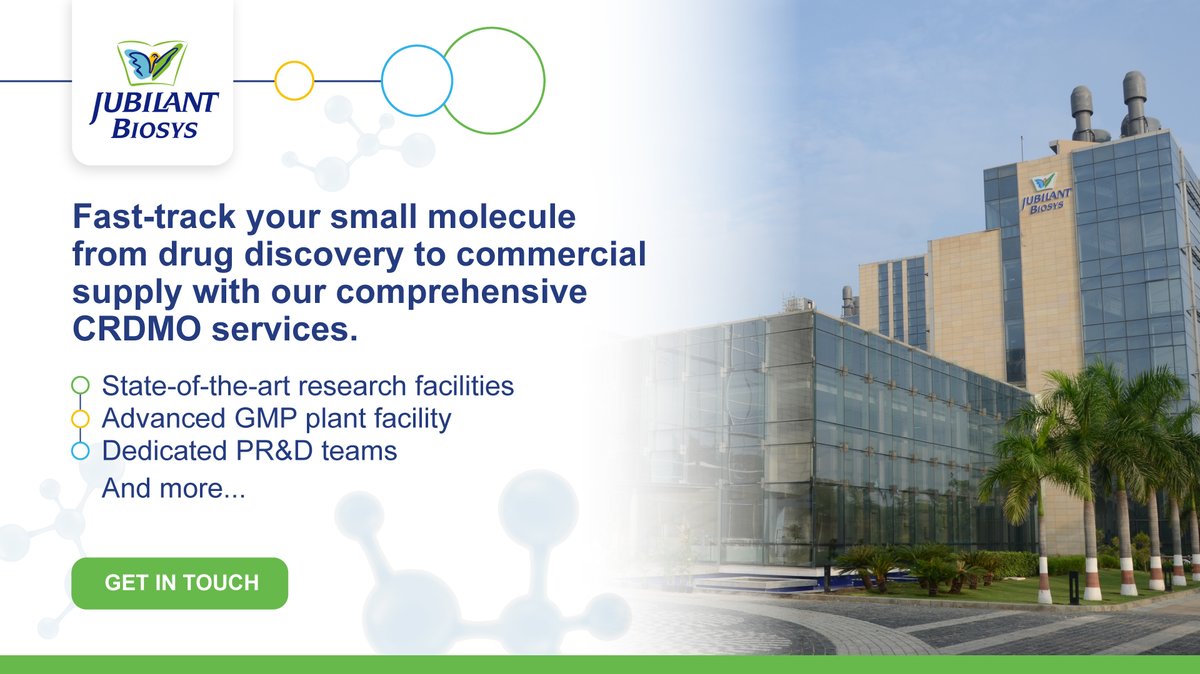 JUBILANT BIOSYS

Fast-track your small molecule from drug discovery to commercial supply with our comprehensive CRDMO services.

State-of-the-art research facilities
Advanced GMP plant facility
Dedicated PR&D teams
And more...

GET IN TOUCH

JUBILANT BIOSYS